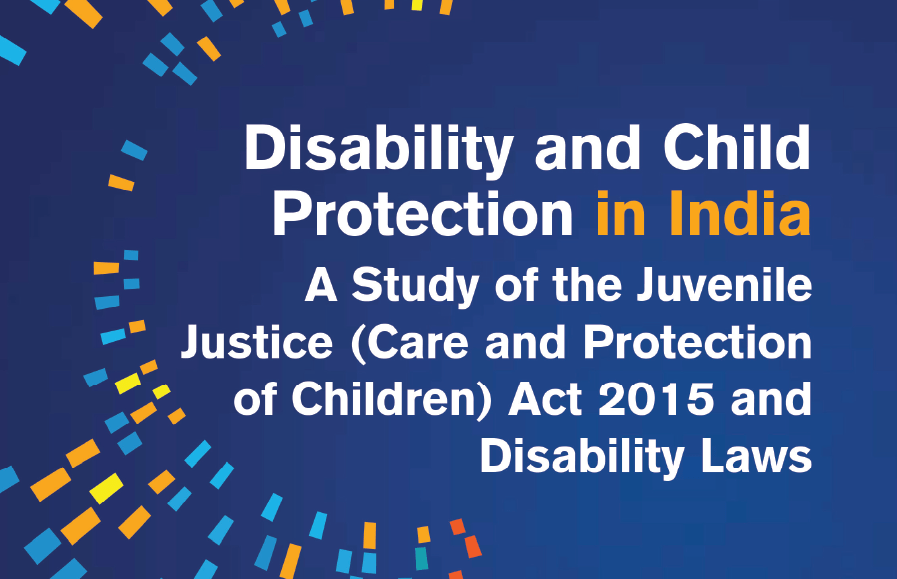 Disability and Child Protection in India

A Study of the Juvenile Justice (Care and Protection of Children) Act 2015 and Disability Laws